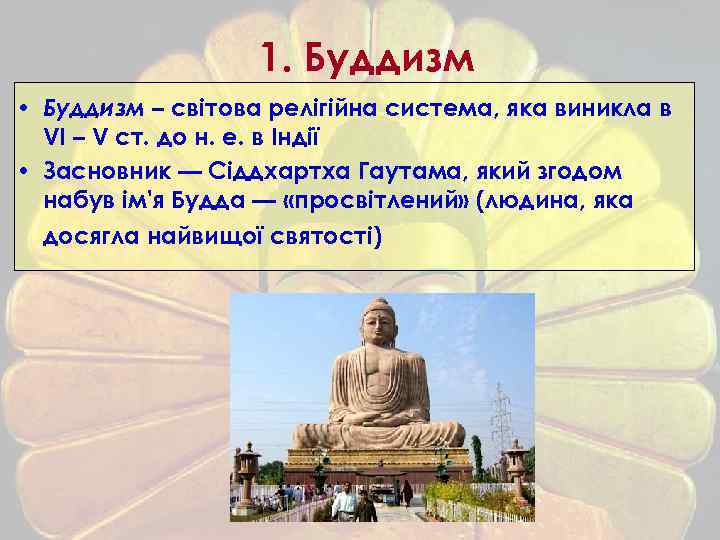 1. Буддизм

• Буддизм – світова релігійна система, яка виникла в VI – V ст. до н. е. в Індії

• Засновник — Сіддхартха Гаутама, який згодом набув ім'я Будда — «просвітлений» (людина, яка досягла найвищої святості)